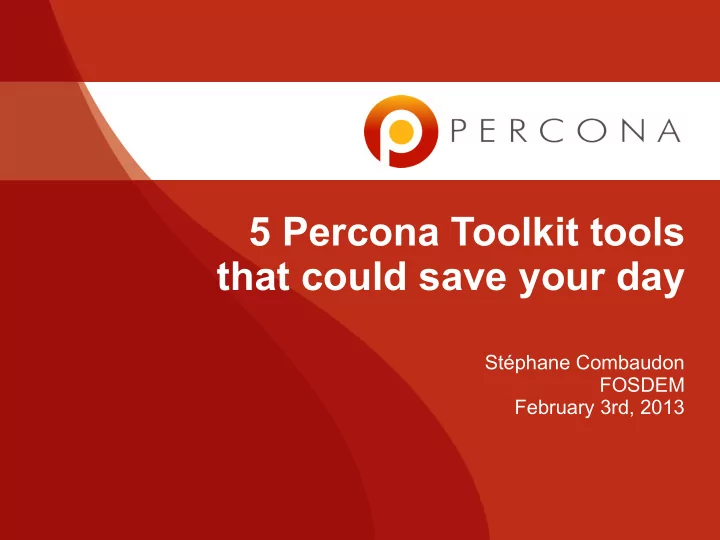 PERCONA

5 Percona Toolkit tools that could save your day

Stéphane Combaudon
FOSDEM
February 3rd, 2013